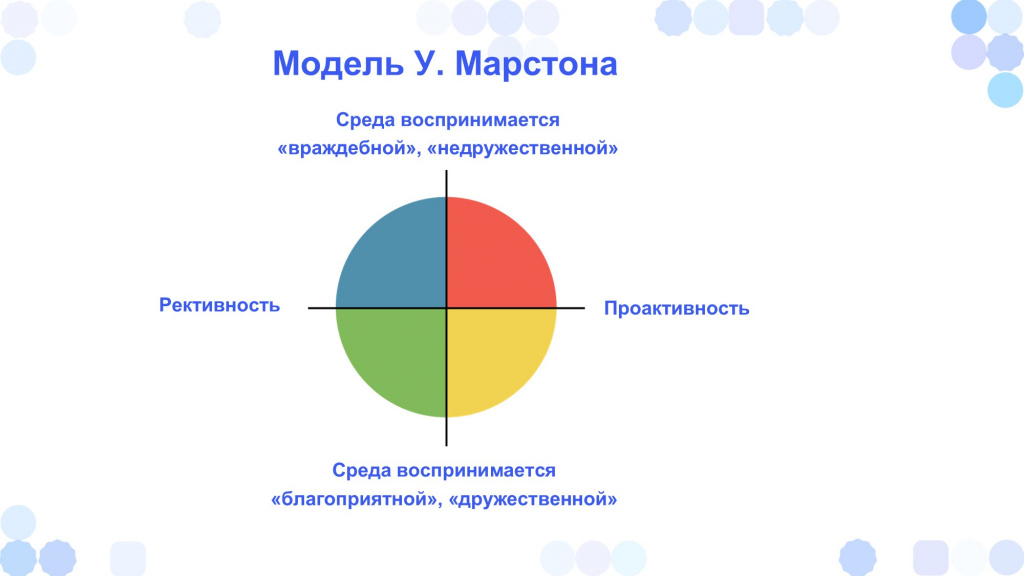 Модель У. Марстона

Среда воспринимается «враждебной», «недружественной»

Рективность

Проактивность

Среда воспринимается «благоприятной», «дружественной»